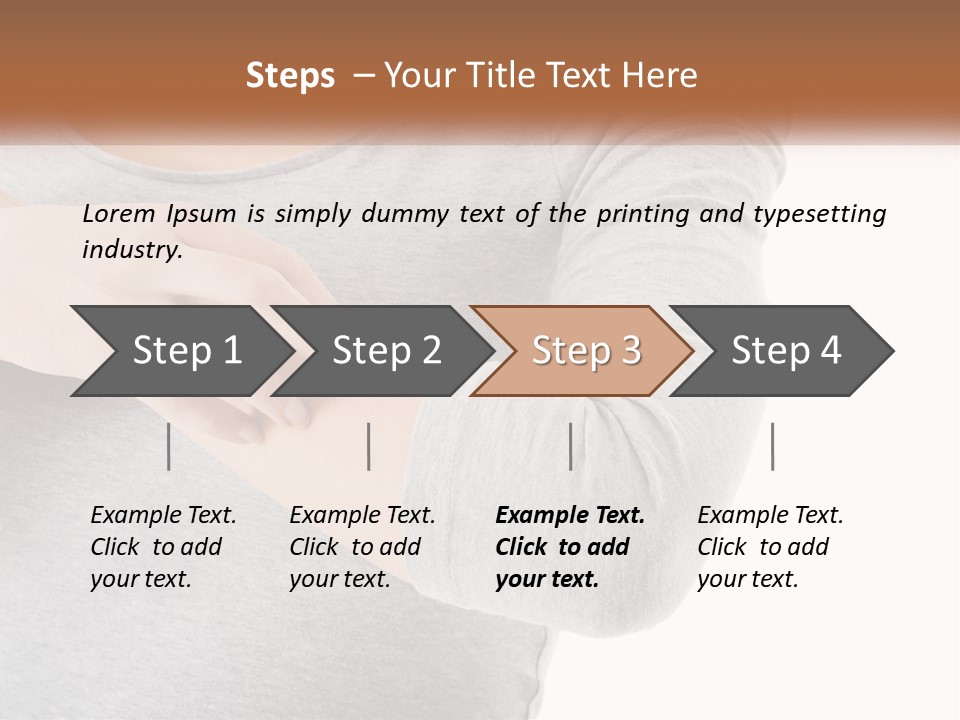 Steps – Your Title Text Here

Lorem Ipsum is simply dummy text of the printing and typesetting industry.

Step 1

Step 2

Step 3

Step 4

Example Text. Click to add your text.

Example Text. Click to add your text.

Example Text. Click to add your text.

Example Text. Click to add your text.